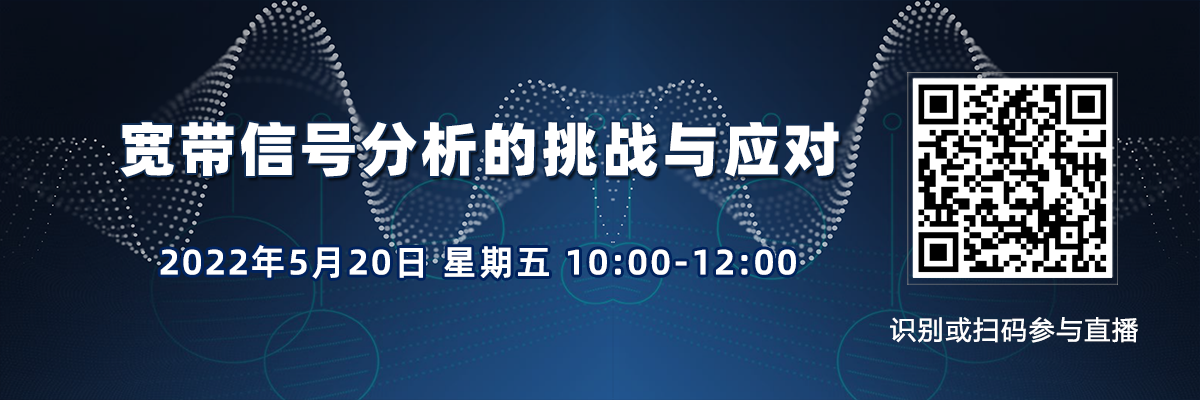 宽带信号分析的挑战与应对

2022年5月20日 星期五 10:00-12:00

识别或扫码参与直播